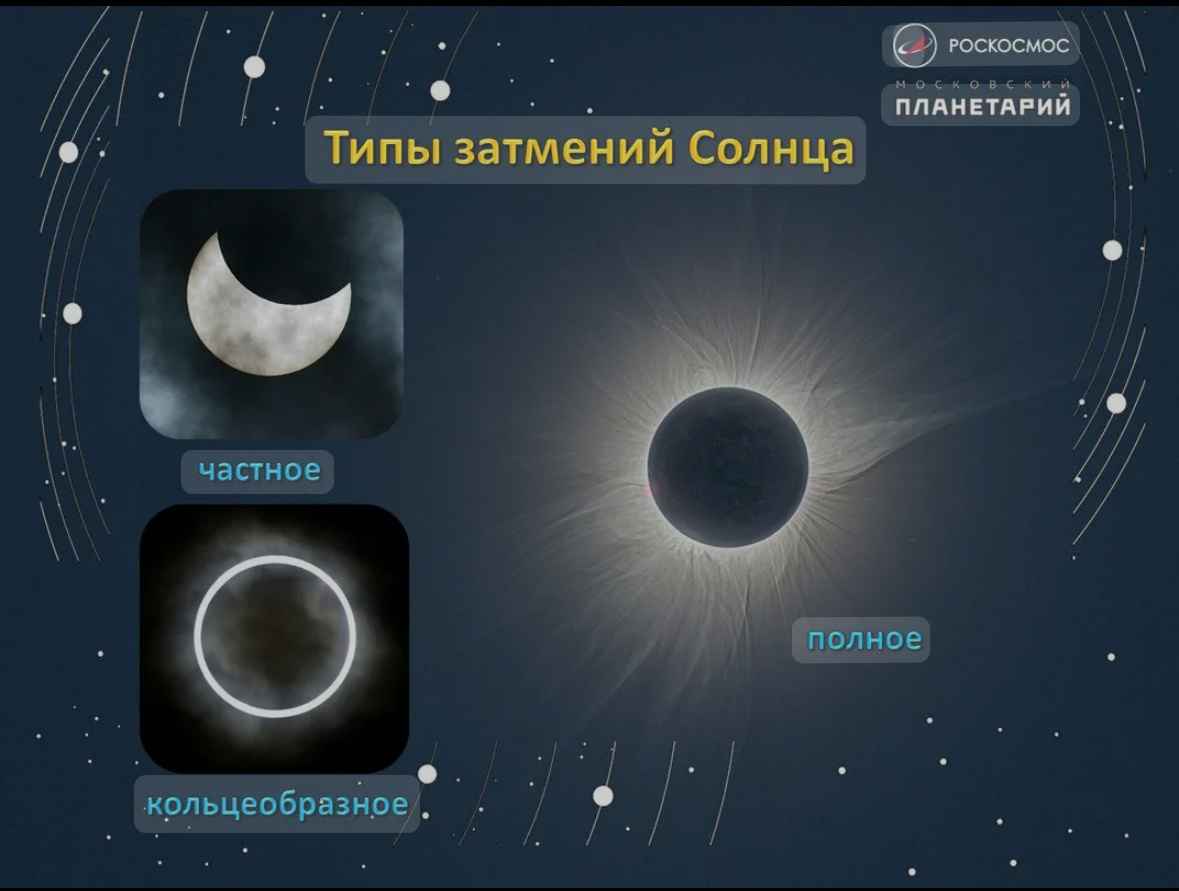 РОСКОСМОС

МОСКОВСКИЙ ПЛАНЕТАРИЙ

Типы затмений Солнца

частное

кольцеобразное

полное